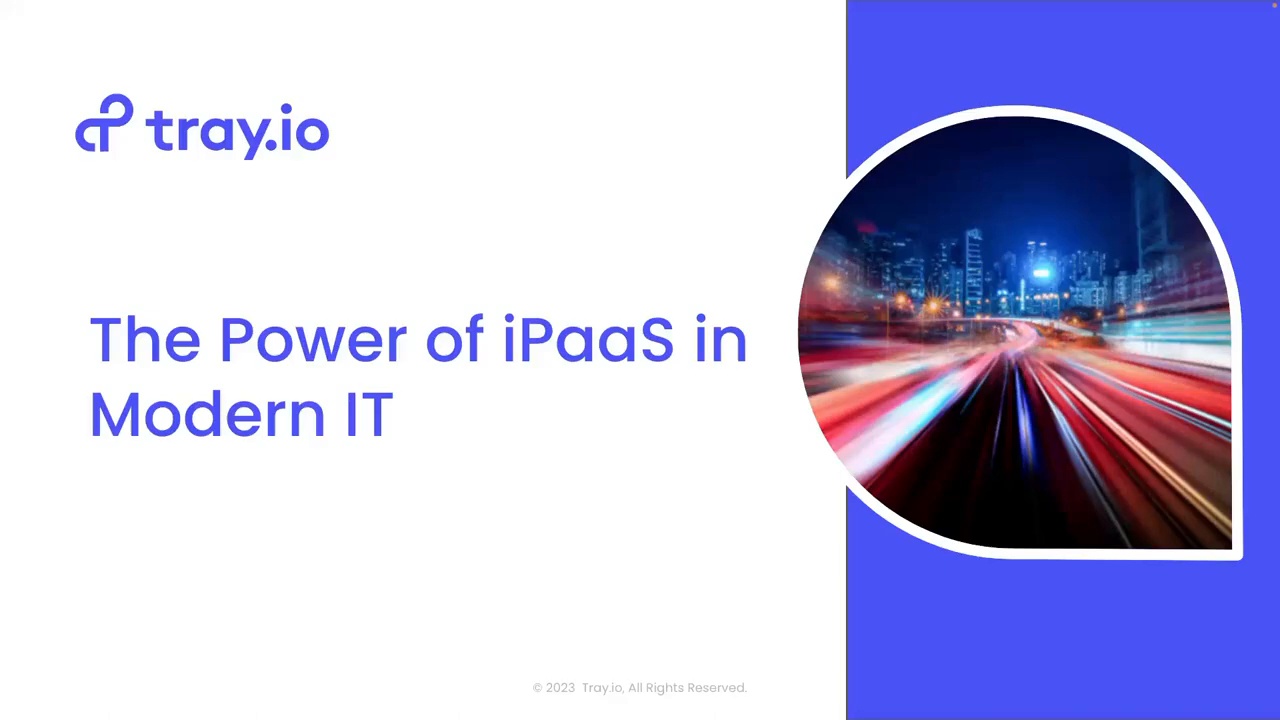 tray.io

The Power of iPaaS in Modern IT

© 2023 Tray.io, All Rights Reserved.